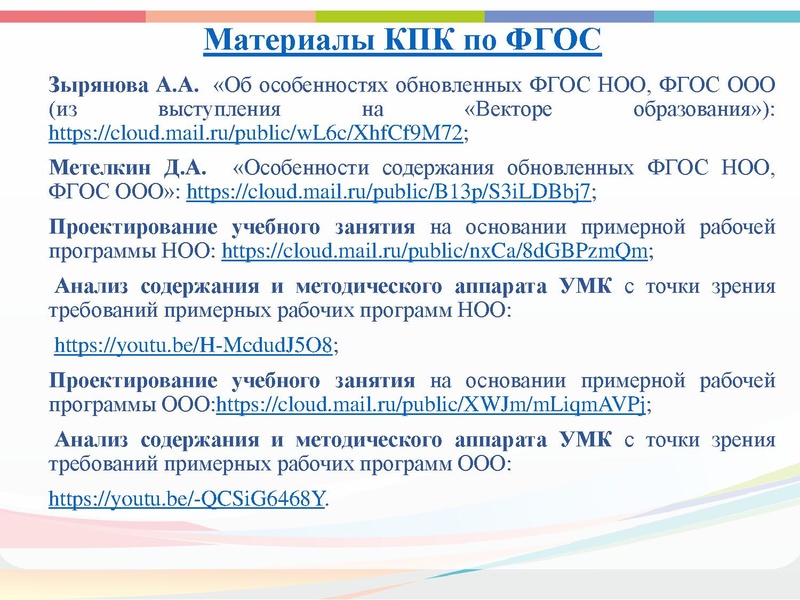 Материалы КПК по ФГОС

Зырянова А.А. «Об особенностях обновленных ФГОС НОО, ФГОС ООО (из выступления на «Векторе образования»): https://cloud.mail.ru/public/wL6c/XhfCf9M72;

Метелкин Д.А. «Особенности содержания обновленных ФГОС НОО, ФГОС ООО»: https://cloud.mail.ru/public/B13p/S3iLDBbj7;

Проектирование учебного занятия на основании примерной рабочей программы НОО: https://cloud.mail.ru/public/nxCa/8dGBPzmQm;

Анализ содержания и методического аппарата УМК с точки зрения требований примерных рабочих программ НОО:

https://youtu.be/H-McdudJ5O8;

Проектирование учебного занятия на основании примерной рабочей программы ООО:https://cloud.mail.ru/public/XWJm/mLiqmAVPj;

Анализ содержания и методического аппарата УМК с точки зрения требований примерных рабочих программ ООО:

https://youtu.be/-QCSiG6468Y.